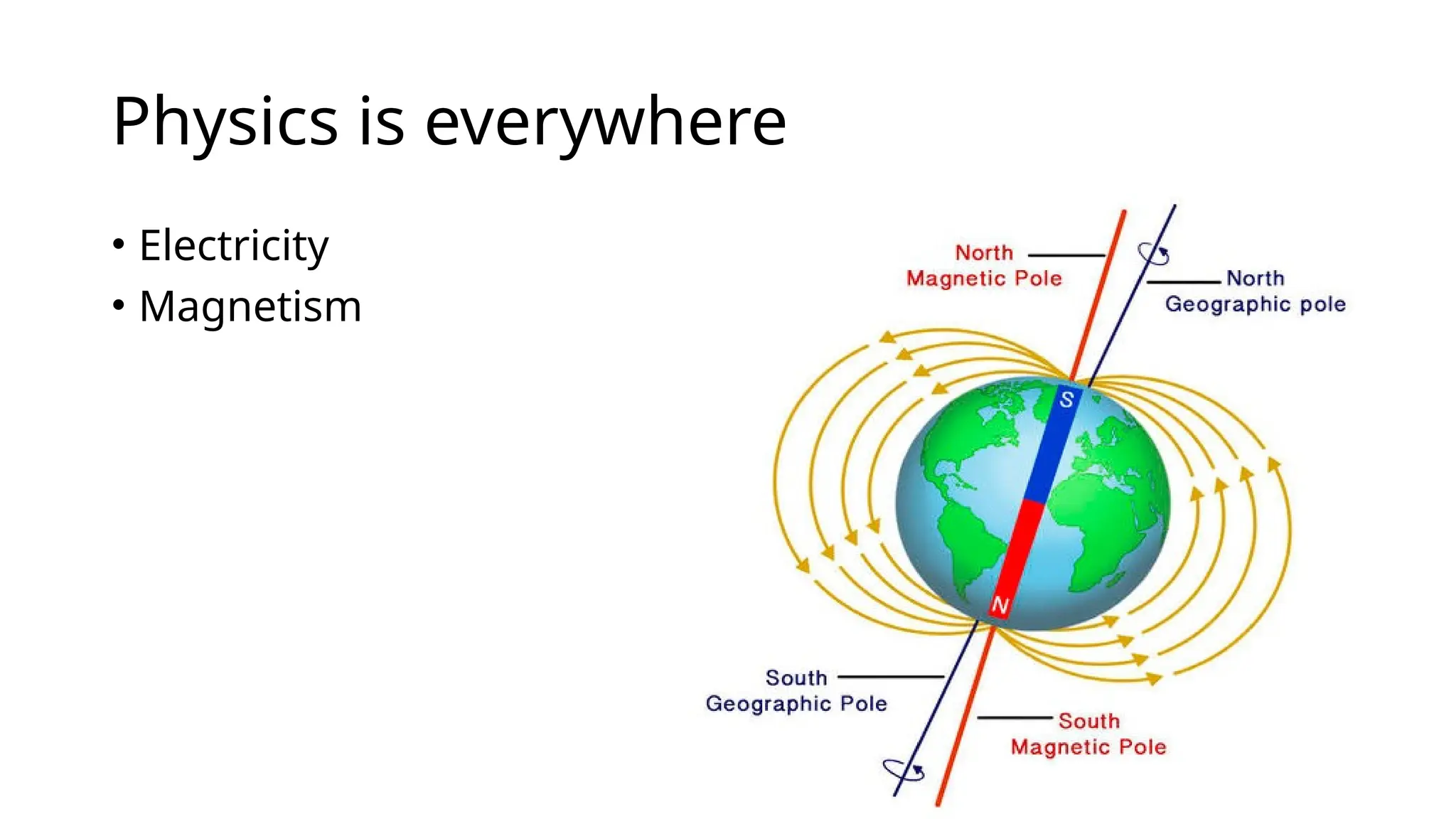 Physics is everywhere

• Electricity
• Magnetism

North Magnetic Pole

North Geographic pole

S

N

South Geographic Pole

South Magnetic Pole